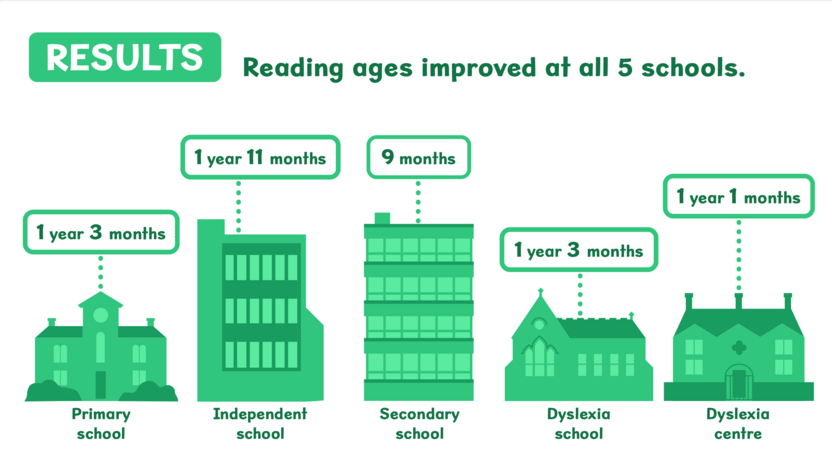 RESULTS

Reading ages improved at all 5 schools.

1 year 3 months

Primary school

1 year 11 months

Independent school

9 months

Secondary school

1 year 3 months

Dyslexia school

1 year 1 months

Dyslexia centre